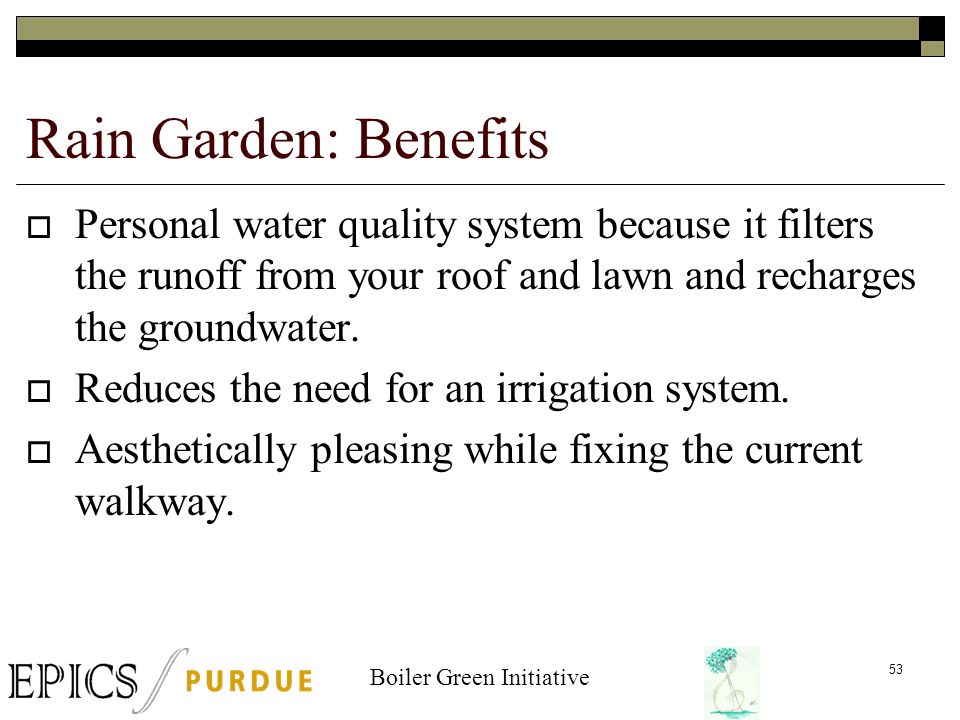 Rain Garden: Benefits

Personal water quality system because it filters the runoff from your roof and lawn and recharges the groundwater.

Reduces the need for an irrigation system.

Aesthetically pleasing while fixing the current walkway.

EPICS PURDUE

Boiler Green Initiative

53